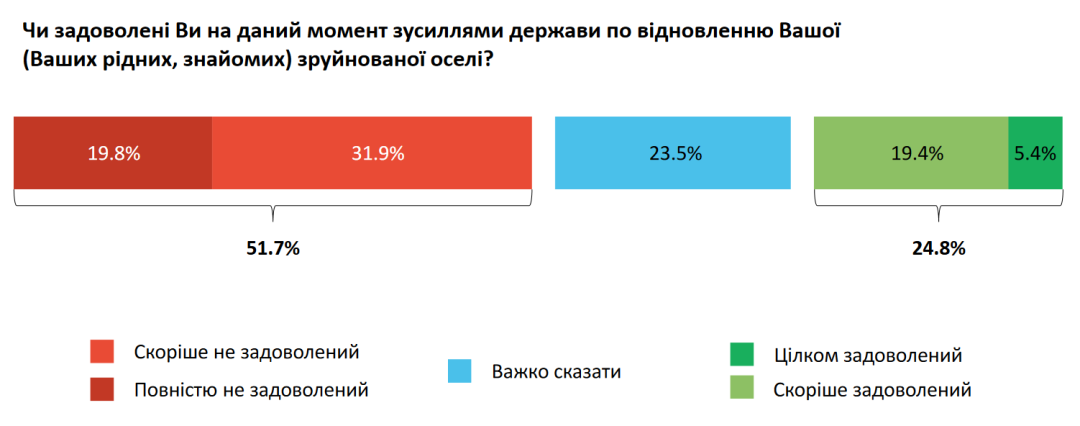 Чи задоволені Ви на даний момент зусиллями держави по відновленню Вашої (Ваших рідних, знайомих) зруйнованої оселі?

19.8%
31.9%
23.5%
19.4%
5.4%

51.7%
24.8%

Скоріше не задоволений
Повністю не задоволений
Важко сказати
Цілком задоволений
Скоріше задоволений